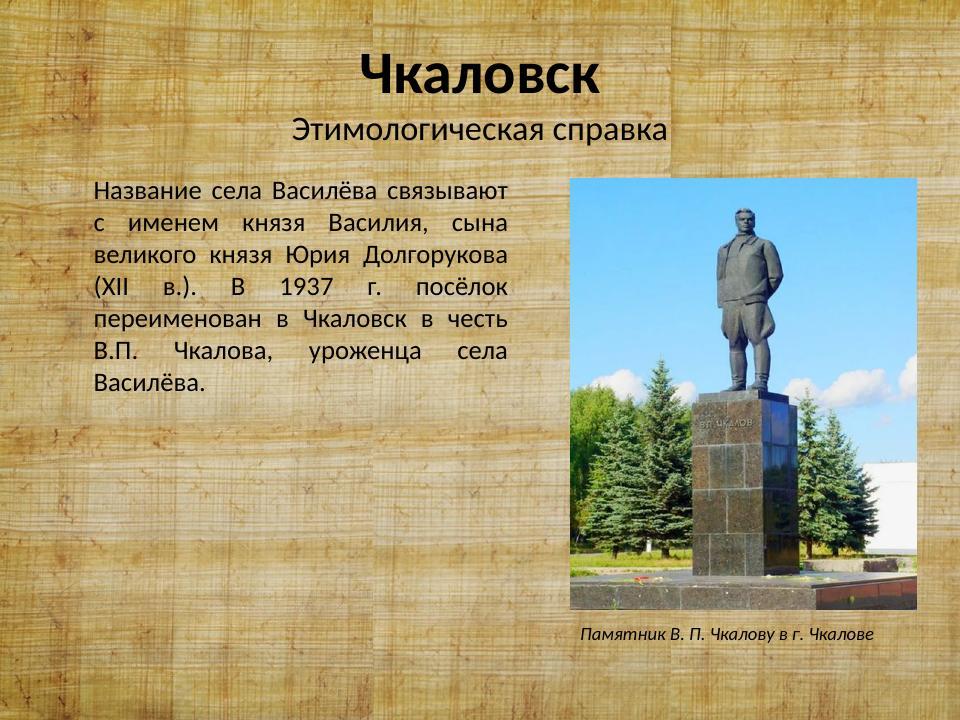 Чкаловск

Этимологическая справка

Название села Василёва связывают с именем князя Василия, сына великого князя Юрия Долгорукова (XII в.). В 1937 г. посёлок переименован в Чкаловск в честь В.П. Чкалова, уроженца села Василёва.

В.П. ЧКАЛОВ

Памятник В. П. Чкалову в г. Чкалове